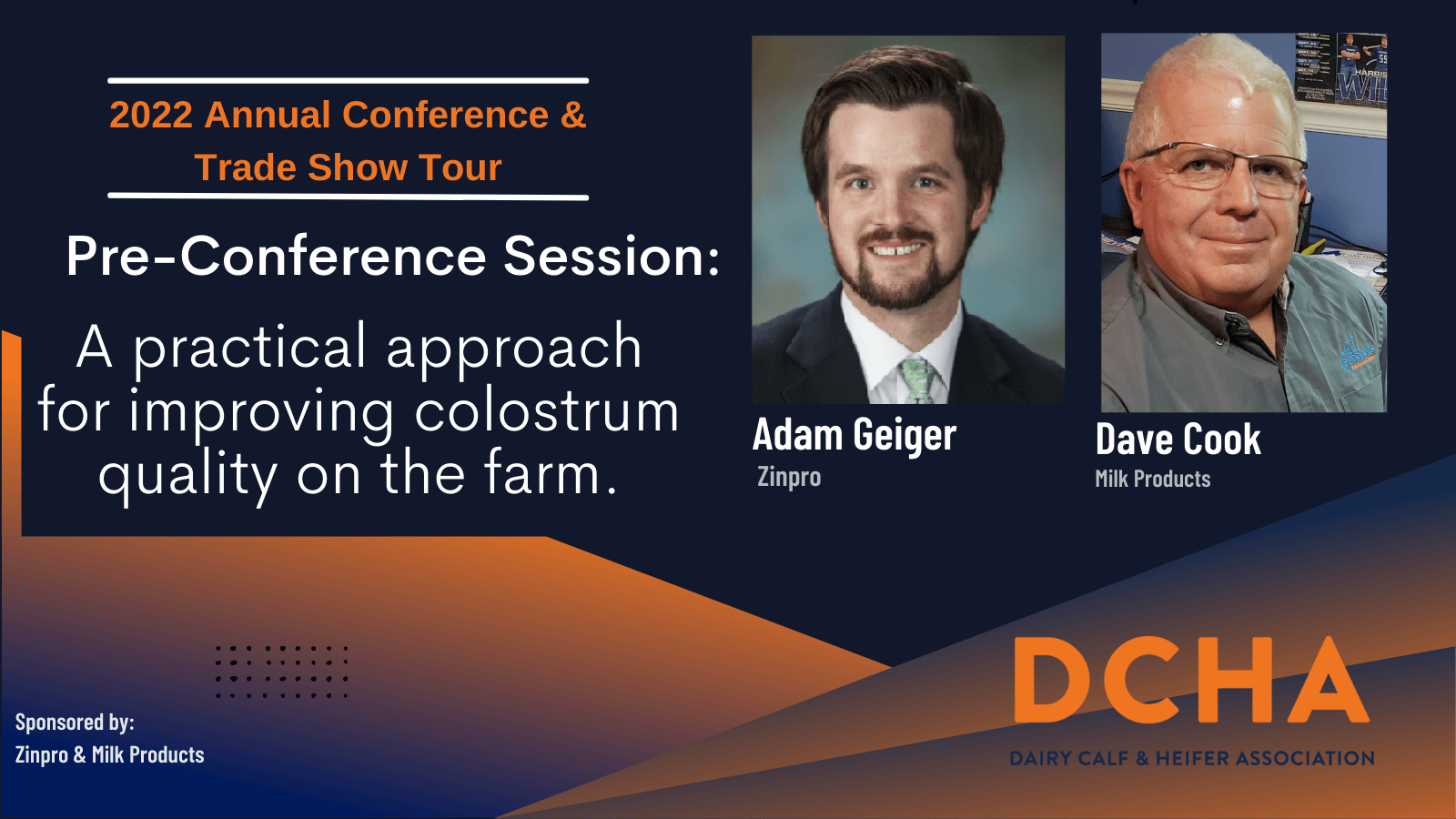 2022 Annual Conference & Trade Show Tour

Pre-Conference Session:

A practical approach for improving colostrum quality on the farm.

Adam Geiger
Zinpro

Dave Cook
Milk Products

Sponsored by:
Zinpro & Milk Products

DCHA
DAIRY CALF & HEIFER ASSOCIATION